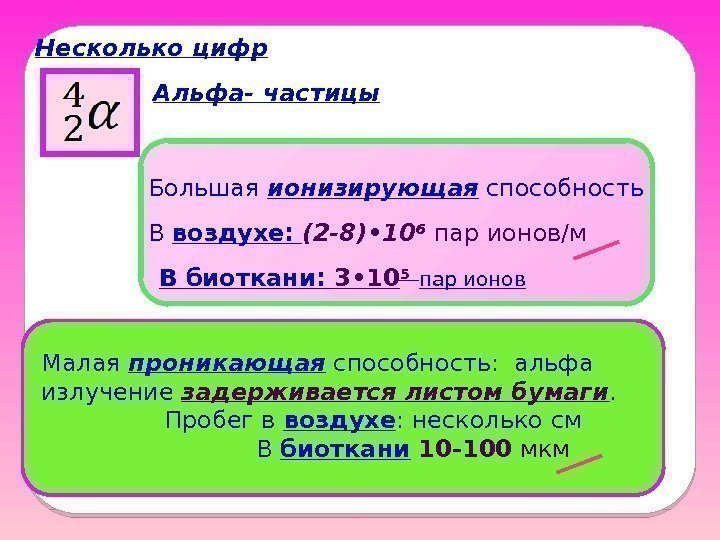 Несколько цифр

$^4_2\alpha$

Альфа- частицы

Большая ионизирующая способность

В воздухе: (2-8)•$10^6$ пар ионов/м

В биоткани: 3•$10^5$ пар ионов

Малая проникающая способность: альфа излучение задерживается листом бумаги.

Пробег в воздухе: несколько см

В биоткани 10-100 мкм